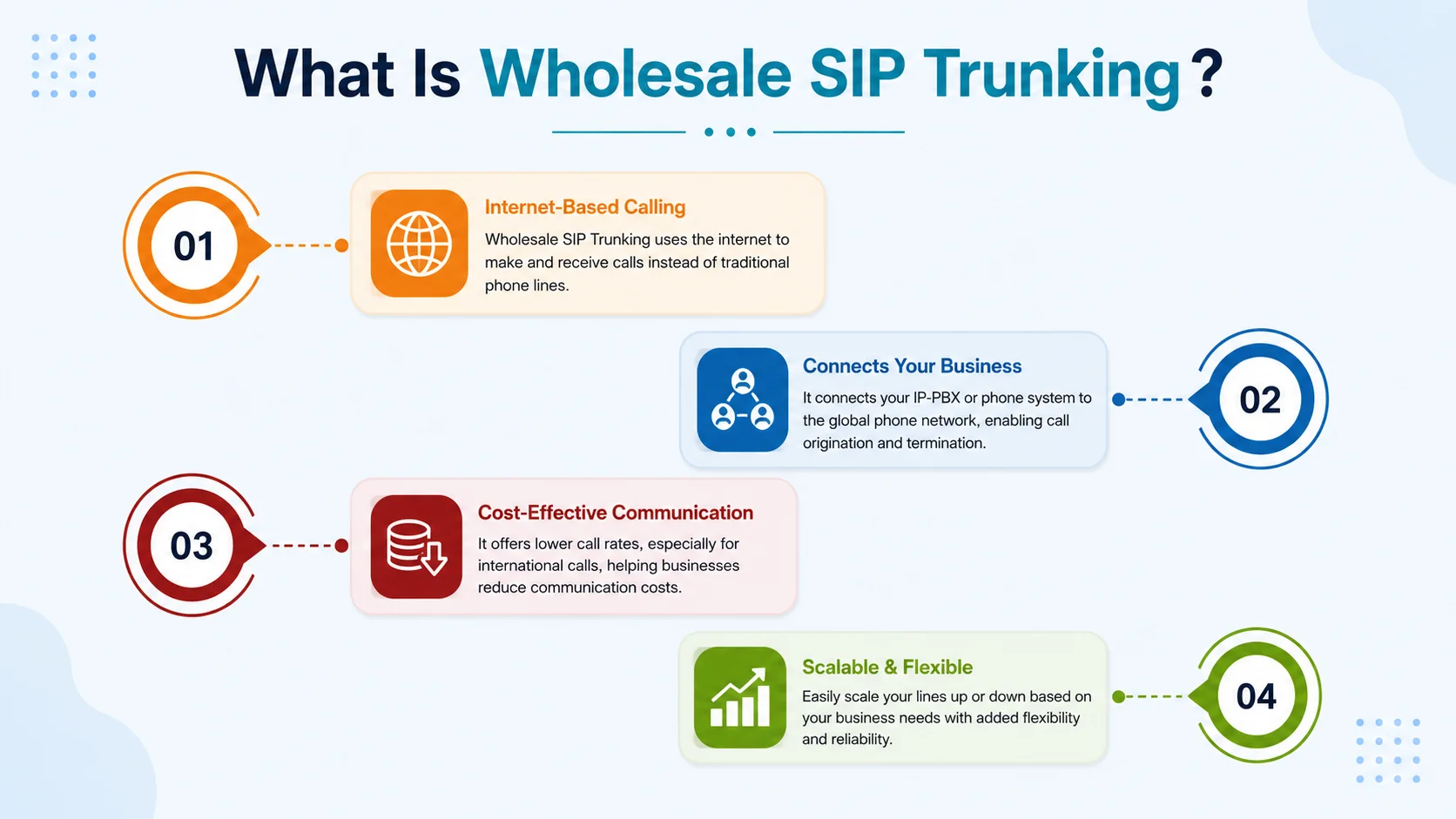 What Is Wholesale SIP Trunking?

01

Internet-Based Calling

Wholesale SIP Trunking uses the internet to make and receive calls instead of traditional phone lines.

Connects Your Business

It connects your IP-PBX or phone system to the global phone network, enabling call origination and termination.

02

03

Cost-Effective Communication

It offers lower call rates, especially for international calls, helping businesses reduce communication costs.

Scalable & Flexible

Easily scale your lines up or down based on your business needs with added flexibility and reliability.

04